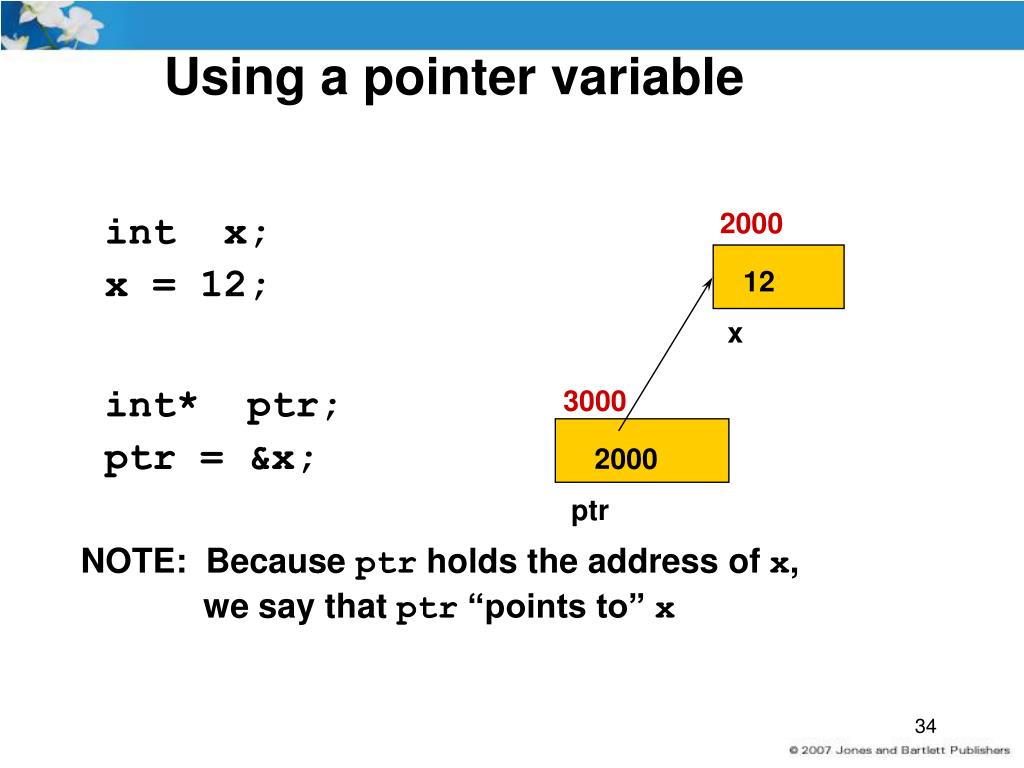 Using a pointer variable

int  x;
x = 12;

int*  ptr;
ptr = &x;

2000

12

x

3000

2000

ptr

NOTE:  Because ptr holds the address of x, we say that ptr “points to” x

34

© 2007 Jones and Bartlett Publishers